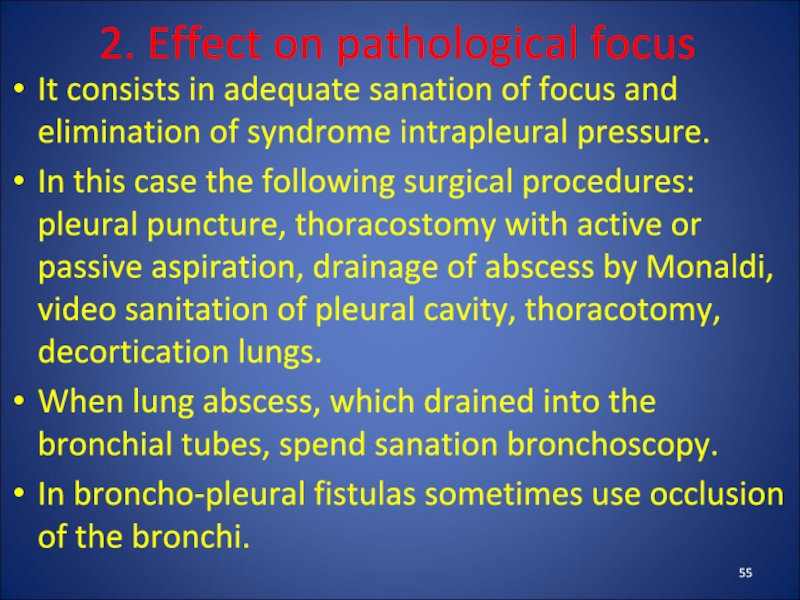 2. Effect on pathological focus

• It consists in adequate sanation of focus and elimination of syndrome intrapleural pressure.

• In this case the following surgical procedures: pleural puncture, thoracostomy with active or passive aspiration, drainage of abscess by Monaldi, video sanitation of pleural cavity, thoracotomy, decortication lungs.

• When lung abscess, which drained into the bronchial tubes, spend sanation bronchoscopy.

• In broncho-pleural fistulas sometimes use occlusion of the bronchi.

55